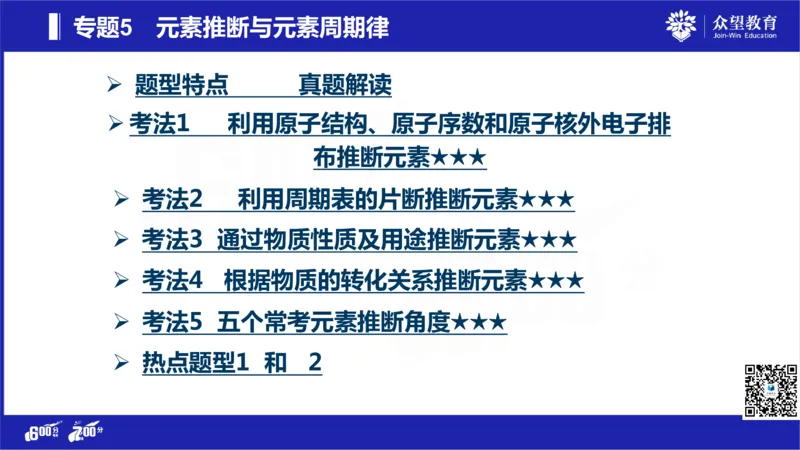 专题5 元素推断与元素周期律

众望教育
Join-Win Education

➢ 题型特点 真题解读

➢ 考法1 利用原子结构、原子序数和原子核外电子排布推断元素★★★

➢ 考法2 利用周期表的片断推断元素★★★

➢ 考法3 通过物质性质及用途推断元素★★★

➢ 考法4 根据物质的转化关系推断元素★★★

➢ 考法5 五个常考元素推断角度★★★

➢ 热点题型1 和 2

600分 700分